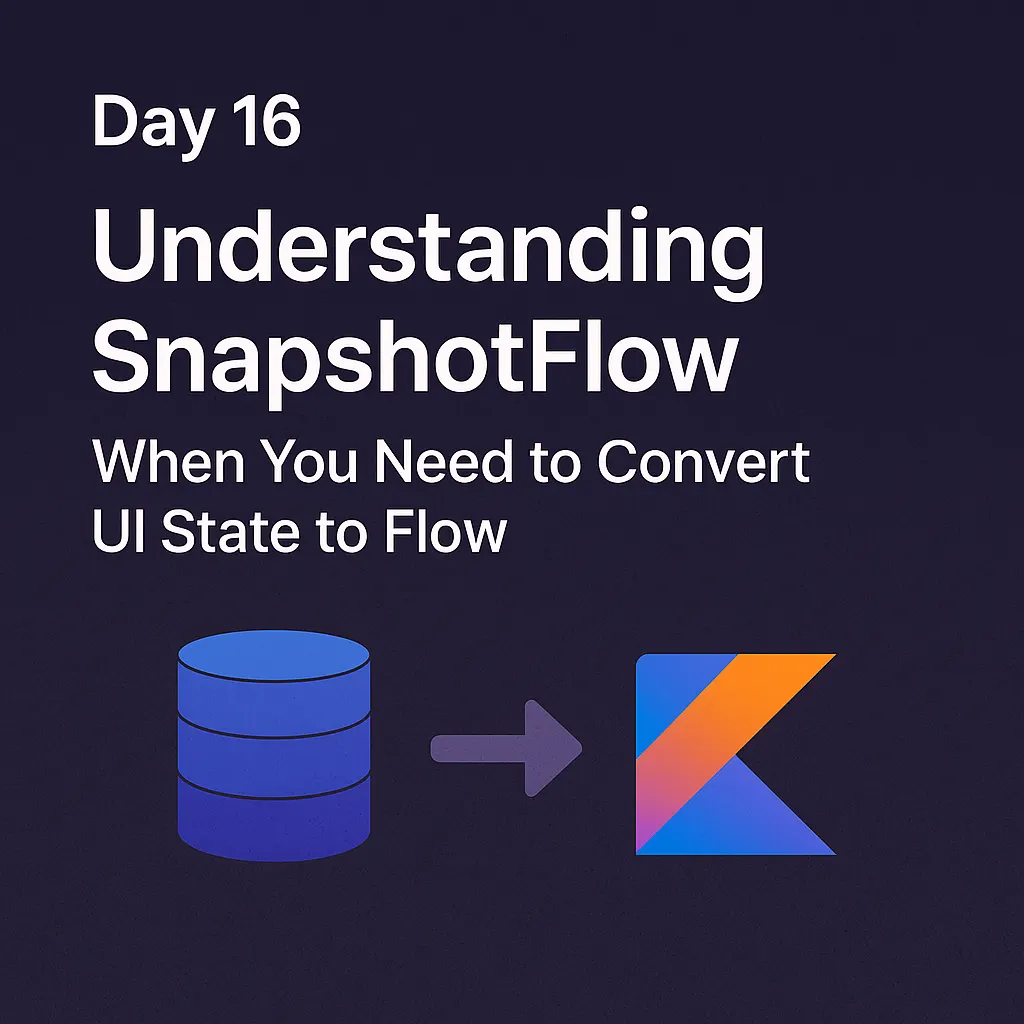 Day 16

Understanding SnapshotFlow

When You Need to Convert UI State to Flow